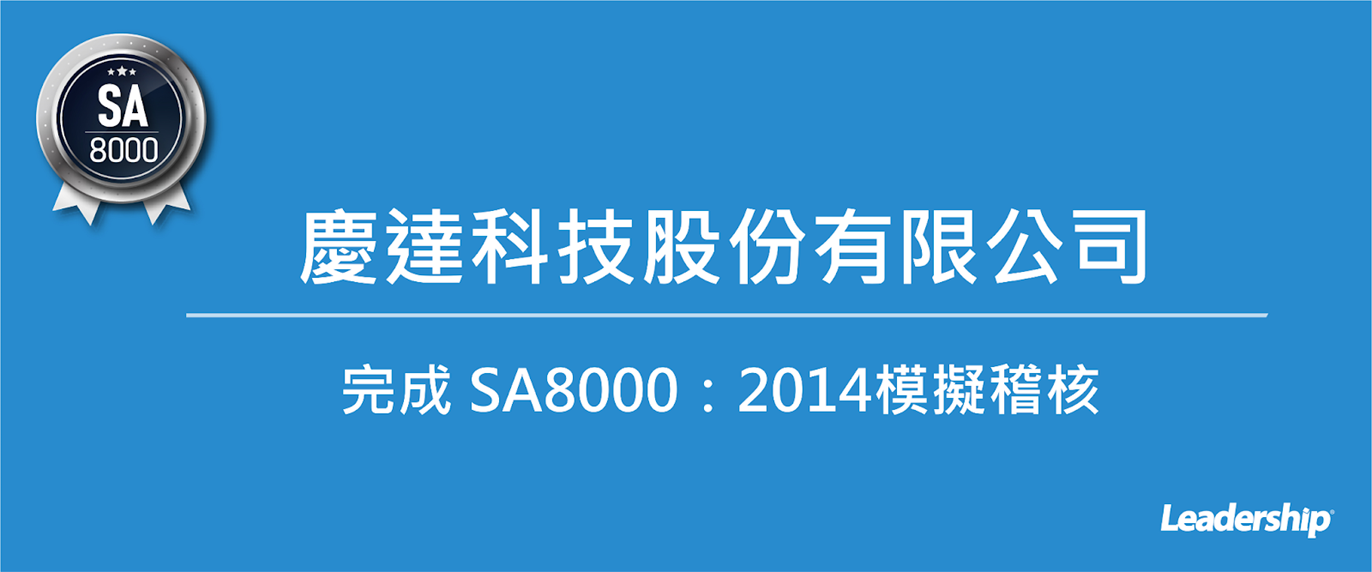 SA
8000

慶達科技股份有限公司

完成 SA8000：2014模擬稽核

Leadership